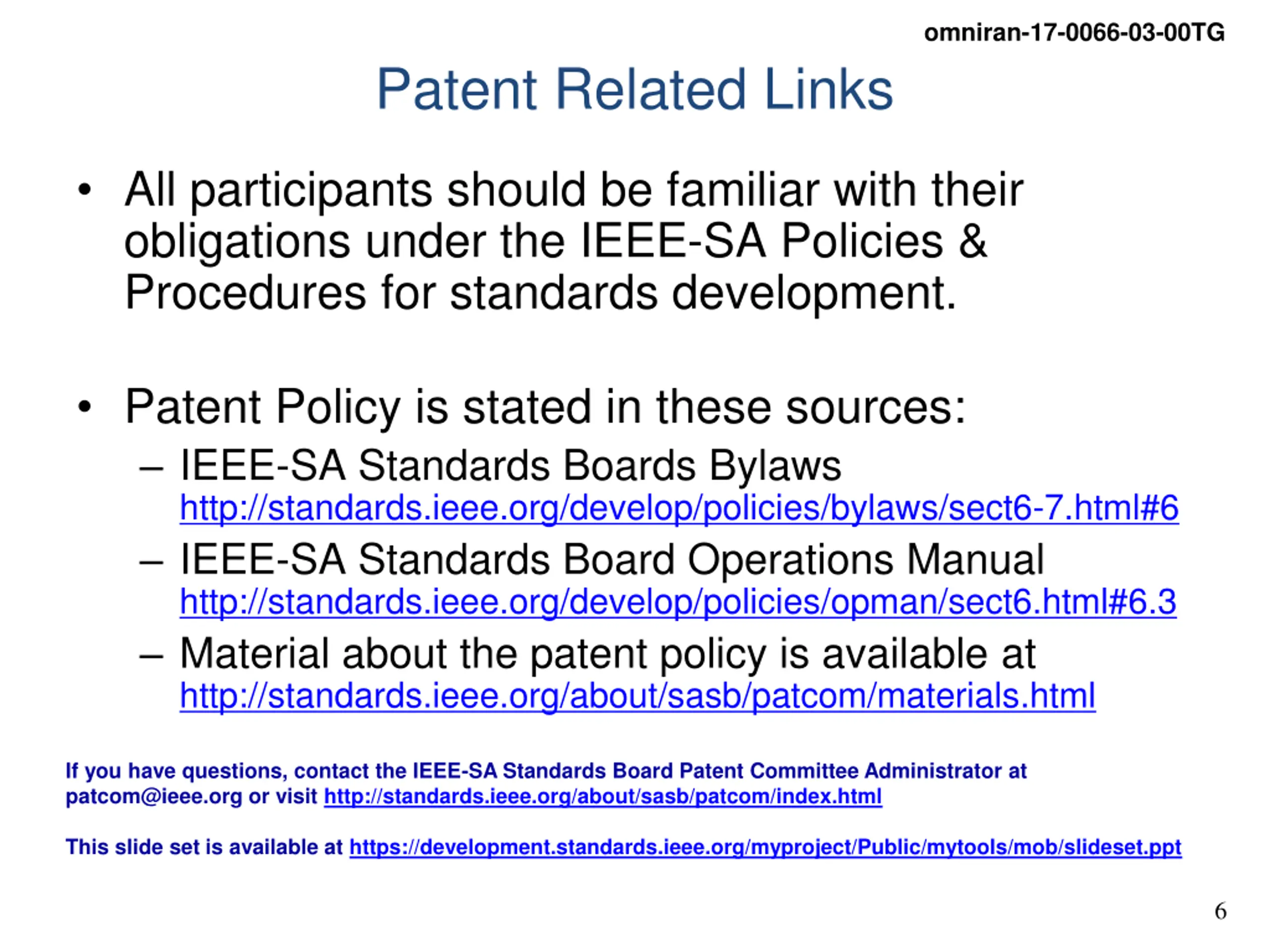 omniran-17-0066-03-00TG

Patent Related Links

• All participants should be familiar with their obligations under the IEEE-SA Policies & Procedures for standards development.

• Patent Policy is stated in these sources:
– IEEE-SA Standards Boards Bylaws http://standards.ieee.org/develop/policies/bylaws/sect6-7.html#6
– IEEE-SA Standards Board Operations Manual http://standards.ieee.org/develop/policies/opman/sect6.html#6.3
– Material about the patent policy is available at http://standards.ieee.org/about/sasb/patcom/materials.html

If you have questions, contact the IEEE-SA Standards Board Patent Committee Administrator at patcom@ieee.org or visit http://standards.ieee.org/about/sasb/patcom/index.html

This slide set is available at https://development.standards.ieee.org/myproject/Public/mytools/mob/slideset.ppt

6